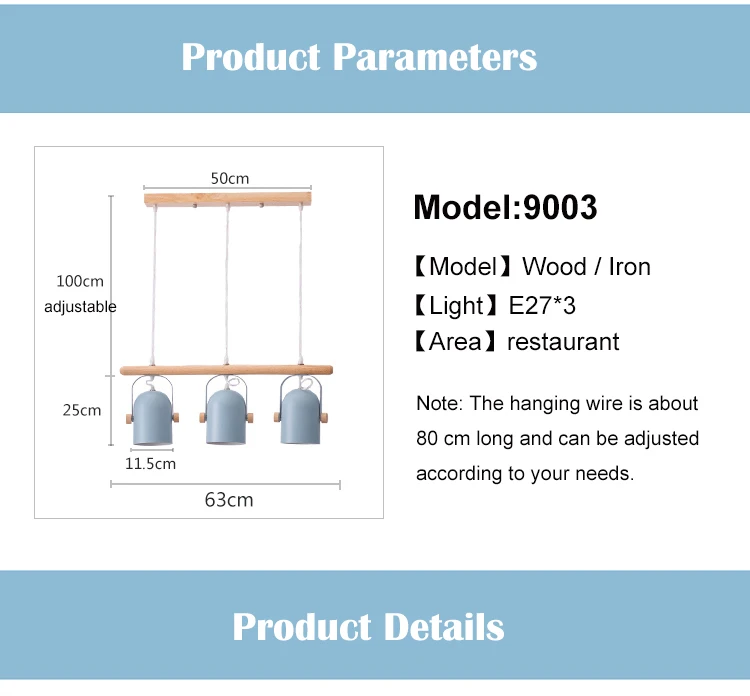 Product Parameters

50cm

100cm adjustable

25cm

11.5cm

63cm

Model:9003

【Model】Wood / Iron

【Light】E27*3

【Area】restaurant

Note: The hanging wire is about 80 cm long and can be adjusted according to your needs.

Product Details